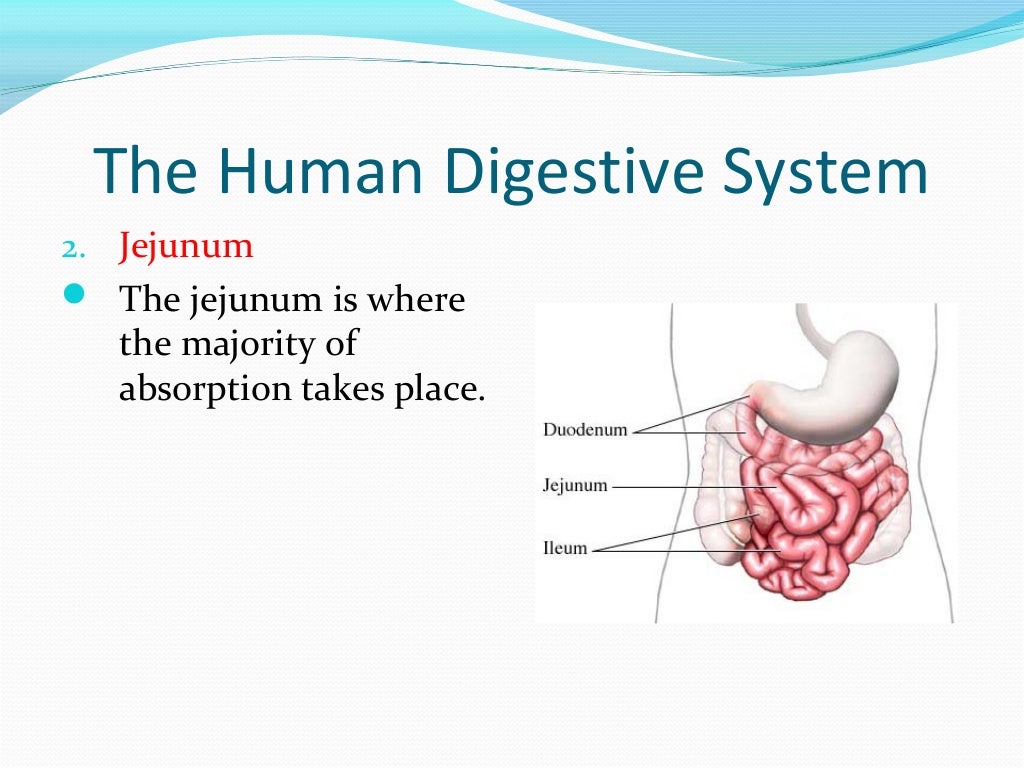 The Human Digestive System

2. Jejunum

The jejunum is where the majority of absorption takes place.

Duodenum
Jejunum
Ileum